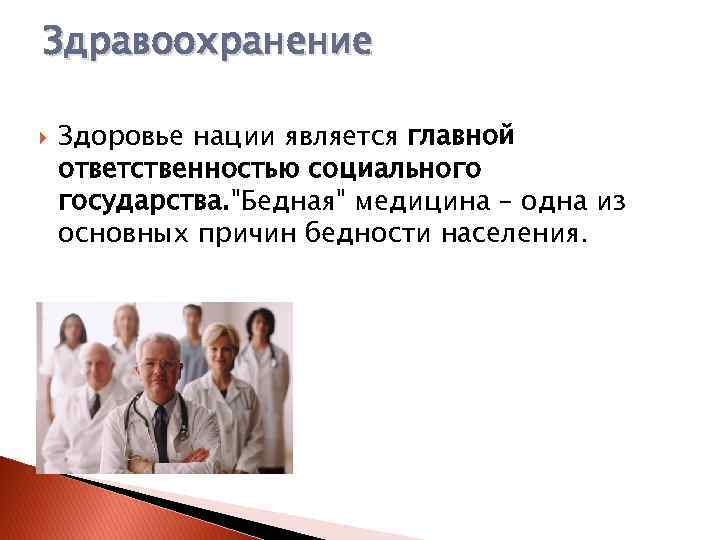 Здравоохранение

Здоровье нации является главной ответственностью социального государства."Бедная" медицина – одна из основных причин бедности населения.